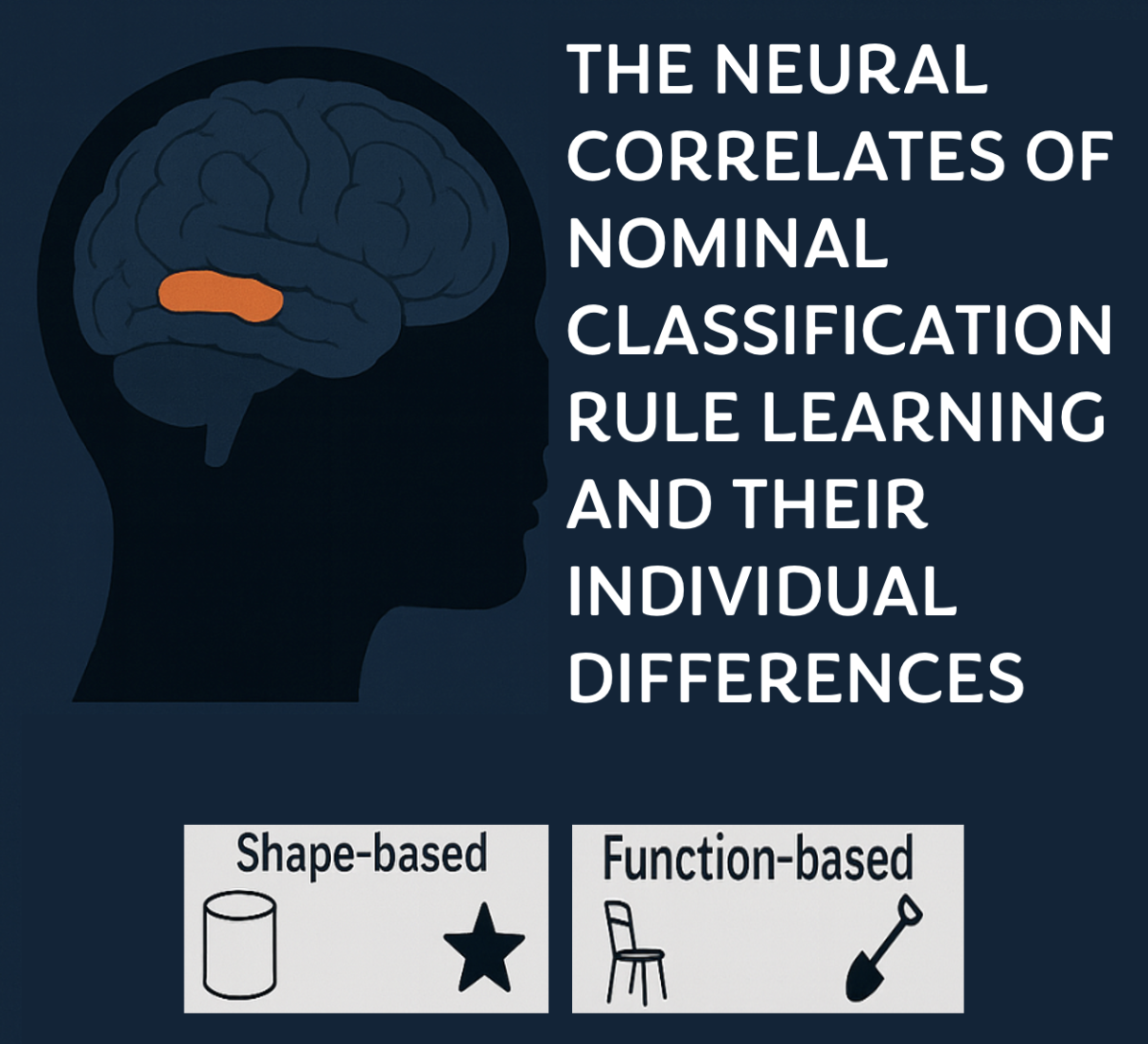 THE NEURAL CORRELATES OF NOMINAL CLASSIFICATION RULE LEARNING AND THEIR INDIVIDUAL DIFFERENCES

Shape-based

Function-based